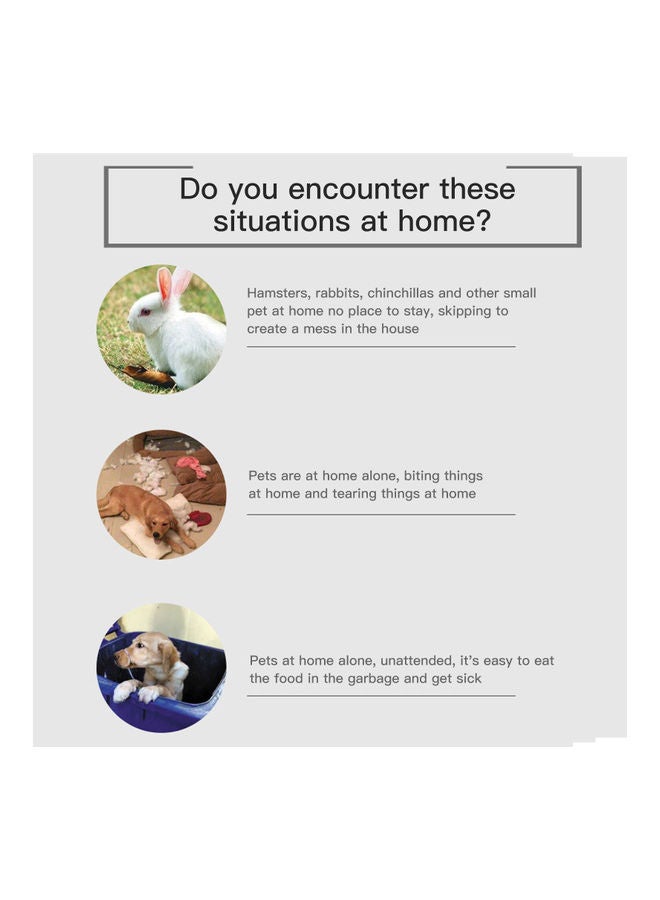 Do you encounter these situations at home?

Hamsters, rabbits, chinchillas and other small pet at home no place to stay, skipping to create a mess in the house

Pets are at home alone, biting things at home and tearing things at home

Pets at home alone, unattended, it's easy to eat the food in the garbage and get sick